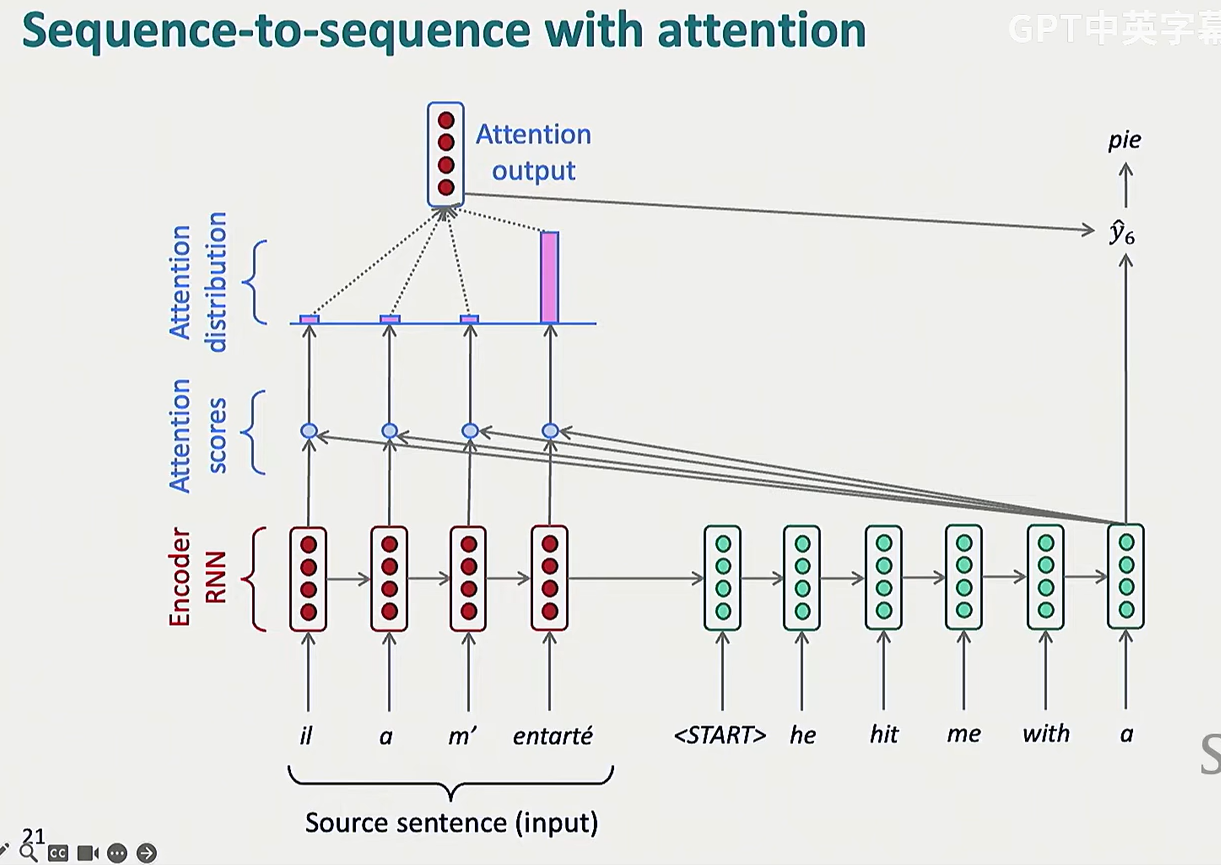 Sequence-to-sequence with attention

GPT中英字幕

Attention output

pie

$\hat{y}_6$

Attention distribution

Attention scores

Encoder RNN

il a m' entarté

<START> he hit me with a

Source sentence (input)

21